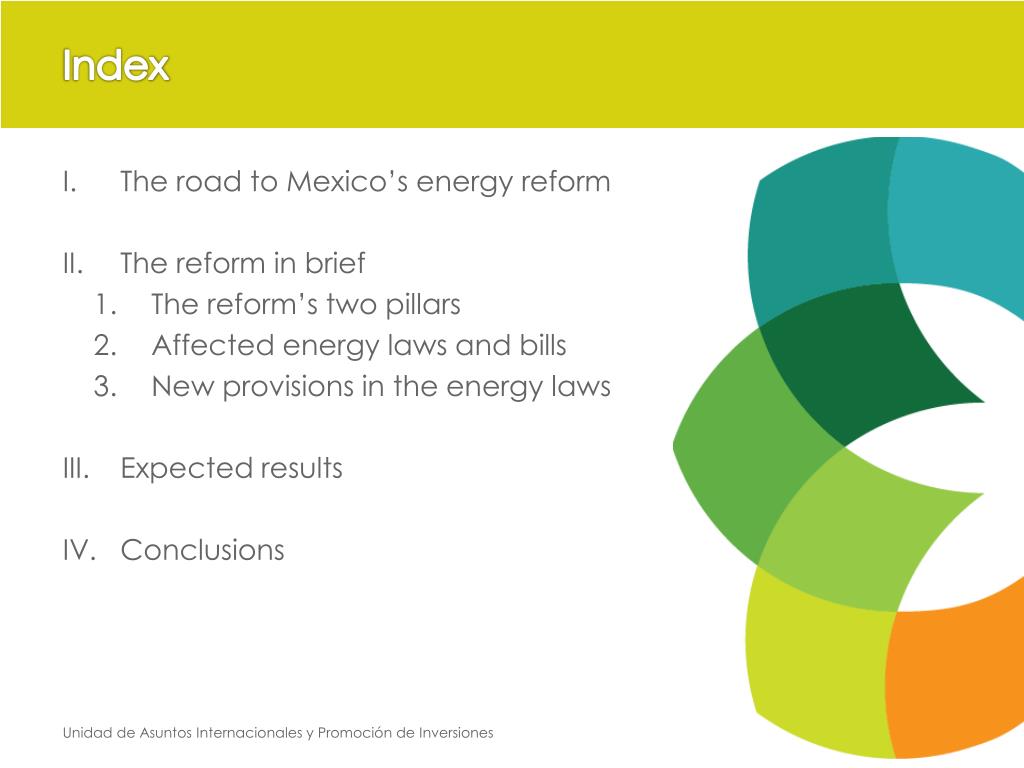 Index

I. The road to Mexico’s energy reform

II. The reform in brief
1. The reform’s two pillars
2. Affected energy laws and bills
3. New provisions in the energy laws

III. Expected results

IV. Conclusions

Unidad de Asuntos Internacionales y Promoción de Inversiones